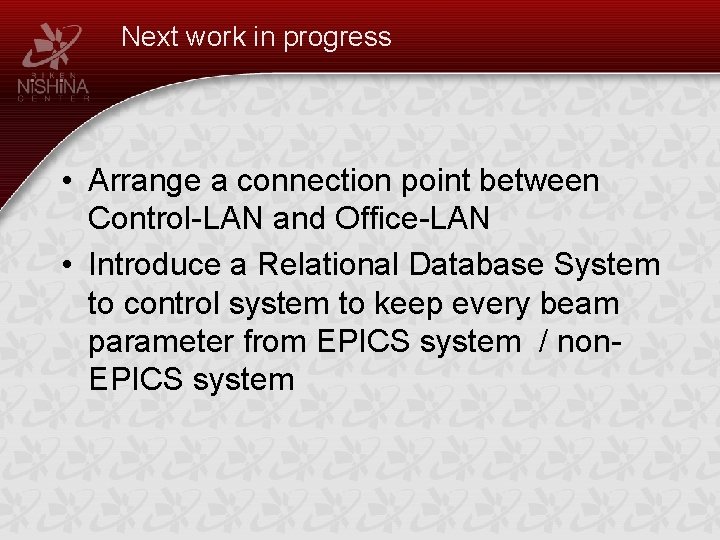 RIKEN
NiSHiNA
CENTER

Next work in progress

• Arrange a connection point between Control-LAN and Office-LAN
• Introduce a Relational Database System to control system to keep every beam parameter from EPICS system / non-EPICS system